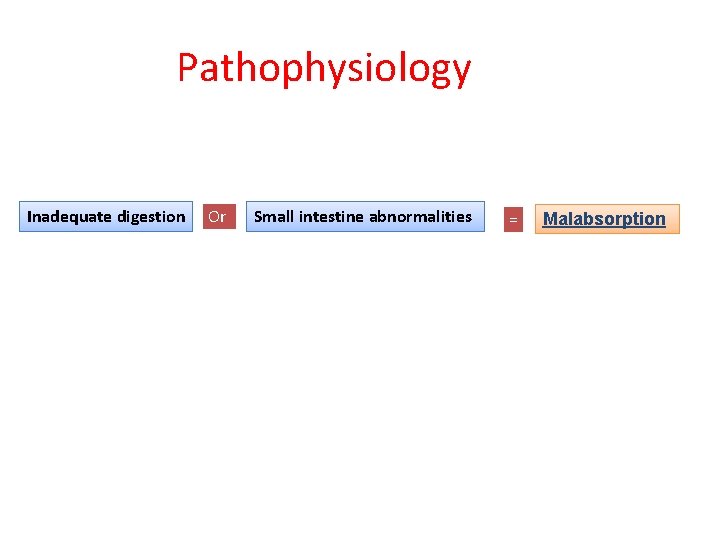 Pathophysiology

Inadequate digestion Or Small intestine abnormalities = Malabsorption